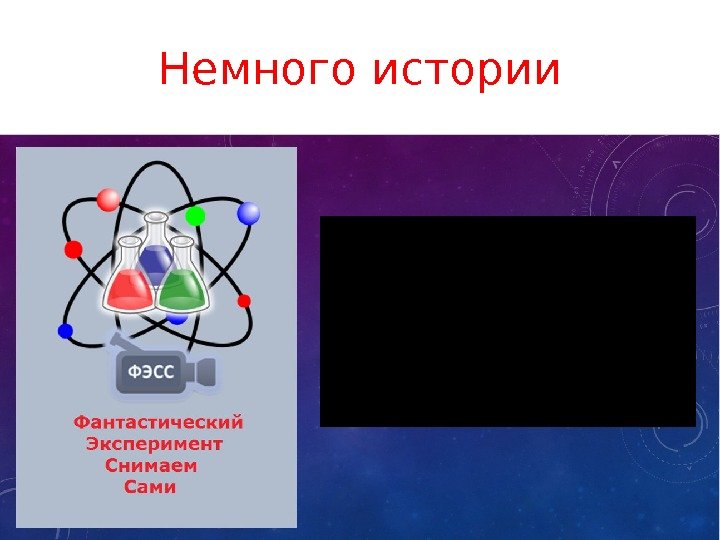 Немного истории

ФЭСС

Фантастический
Эксперимент
Снимаем
Сами